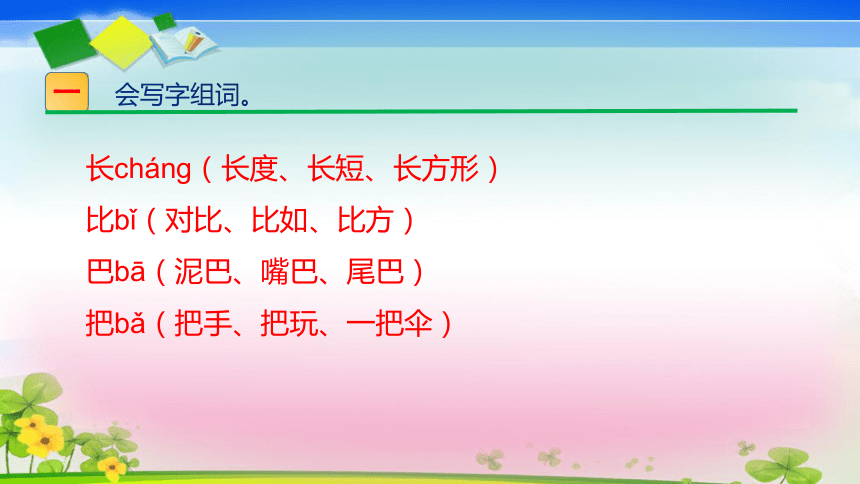 一 会写字组词。

长cháng（长度、长短、长方形）

比bǐ（对比、比如、比方）

巴bā（泥巴、嘴巴、尾巴）

把bǎ（把手、把玩、一把伞）